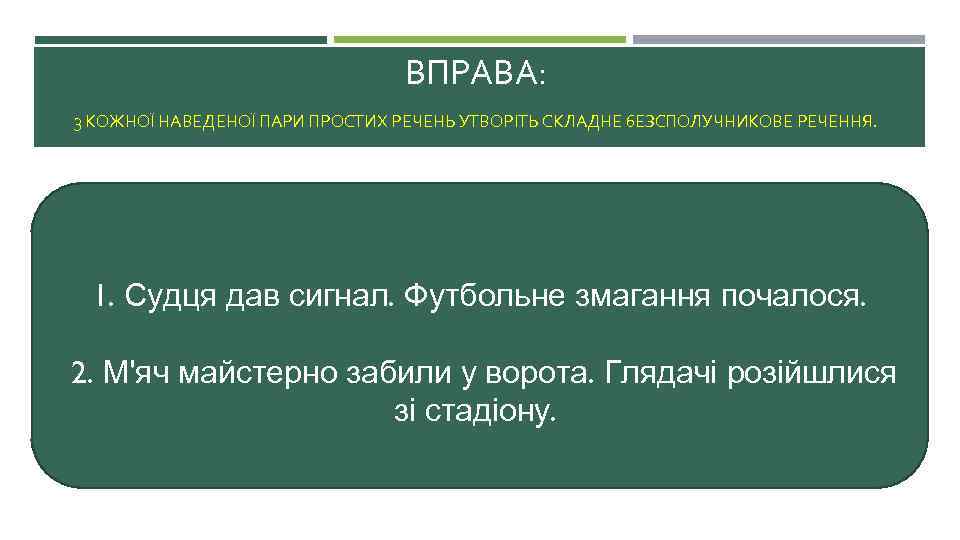 ВПРАВА:

З КОЖНОЇ НАВЕДЕНОЇ ПАРИ ПРОСТИХ РЕЧЕНЬ УТВОРІТЬ СКЛАДНЕ 6ЕЗСПОЛУЧНИКОВЕ РЕЧЕННЯ.

І. Судця дав сигнал. Футбольне змагання почалося.

2. М'яч майстерно забили у ворота. Глядачі розійшлися зі стадіону.